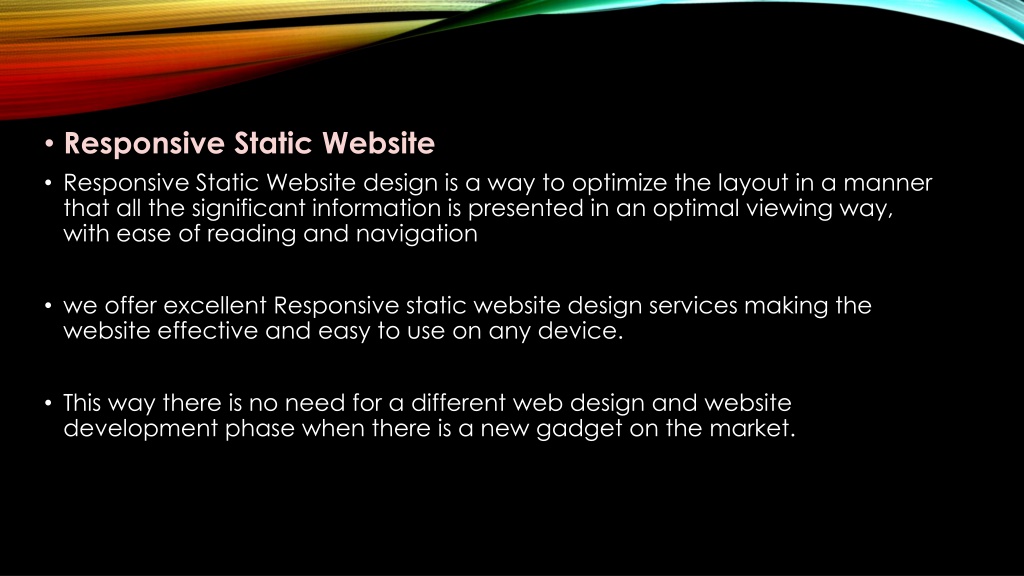 • Responsive Static Website

• Responsive Static Website design is a way to optimize the layout in a manner that all the significant information is presented in an optimal viewing way, with ease of reading and navigation

• we offer excellent Responsive static website design services making the website effective and easy to use on any device.

• This way there is no need for a different web design and website development phase when there is a new gadget on the market.